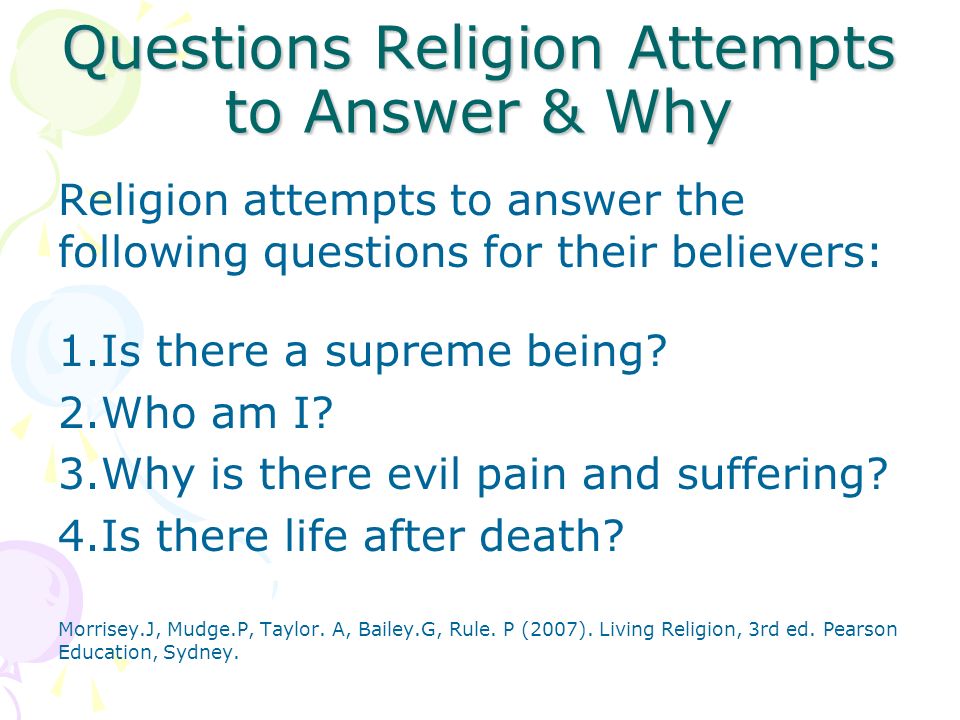 Questions Religion Attempts to Answer & Why

Religion attempts to answer the following questions for their believers:

1.Is there a supreme being?
2.Who am I?
3.Why is there evil pain and suffering?
4.Is there life after death?

Morrisey.J, Mudge.P, Taylor. A, Bailey.G, Rule. P (2007). Living Religion, 3rd ed. Pearson Education, Sydney.